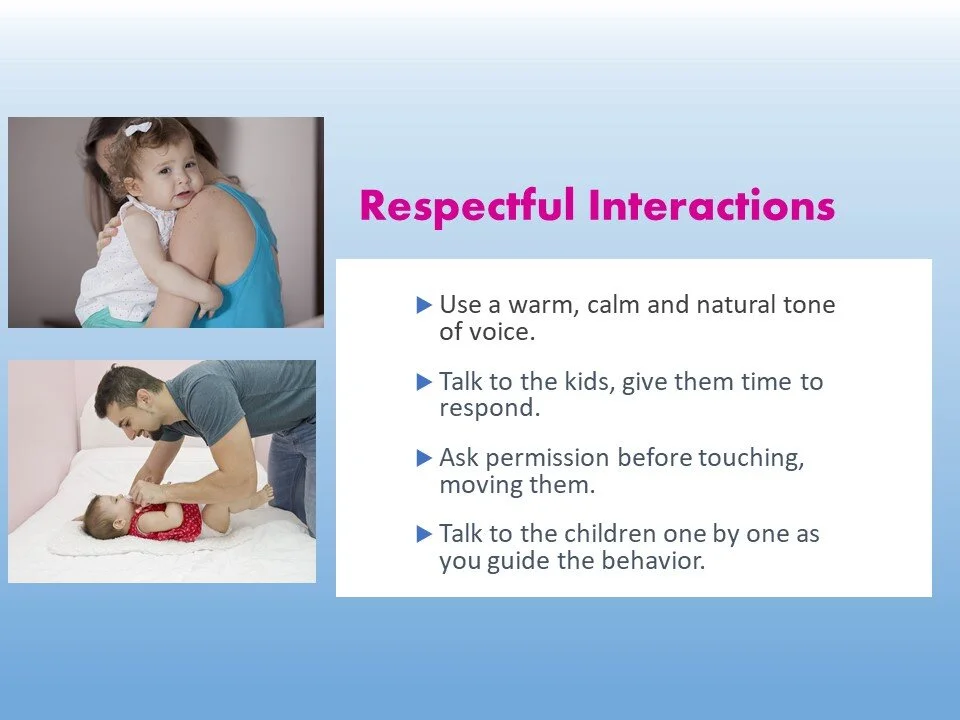 Respectful Interactions

▶ Use a warm, calm and natural tone of voice.

▶ Talk to the kids, give them time to respond.

▶ Ask permission before touching, moving them.

▶ Talk to the children one by one as you guide the behavior.